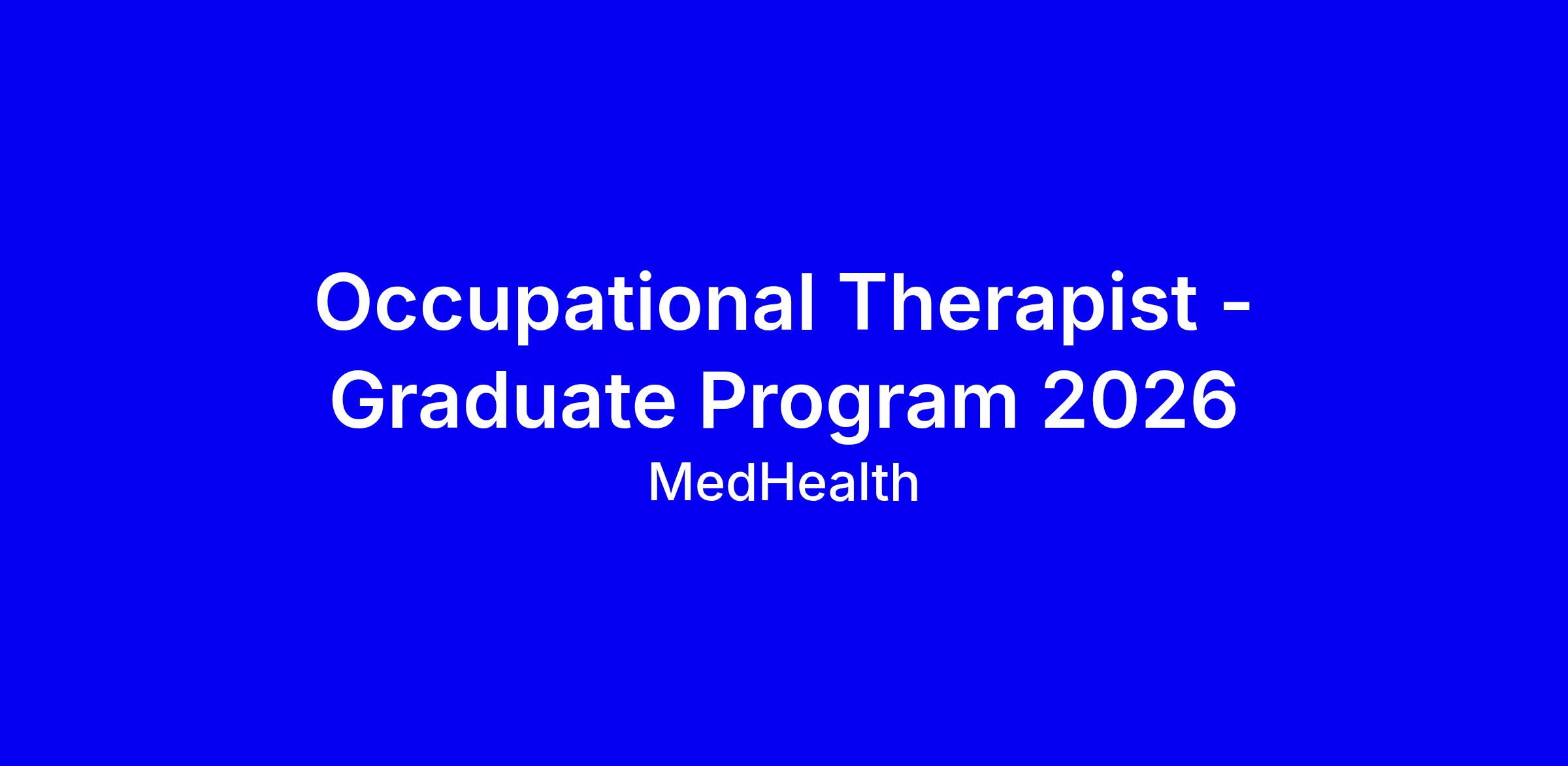 Occupational Therapist - Graduate Program 2026

MedHealth